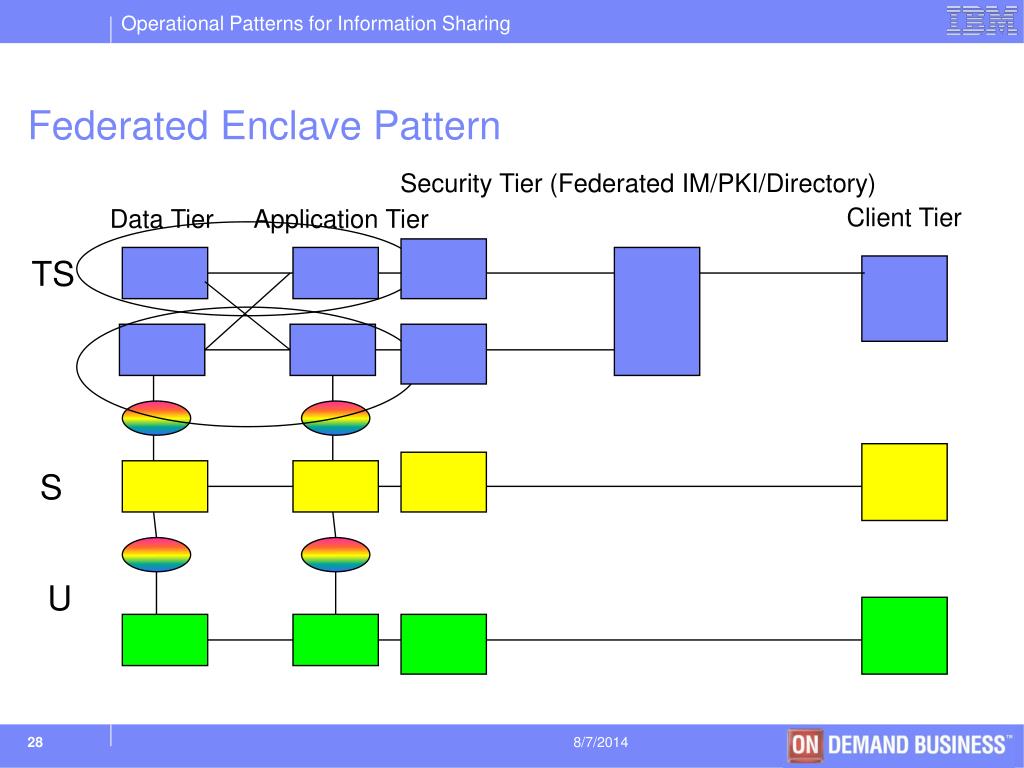 Operational Patterns for Information Sharing

IBM

Federated Enclave Pattern

Security Tier (Federated IM/PKI/Directory)

Data Tier Application Tier

Client Tier

TS

S

U

28

8/7/2014

ON DEMAND BUSINESS™